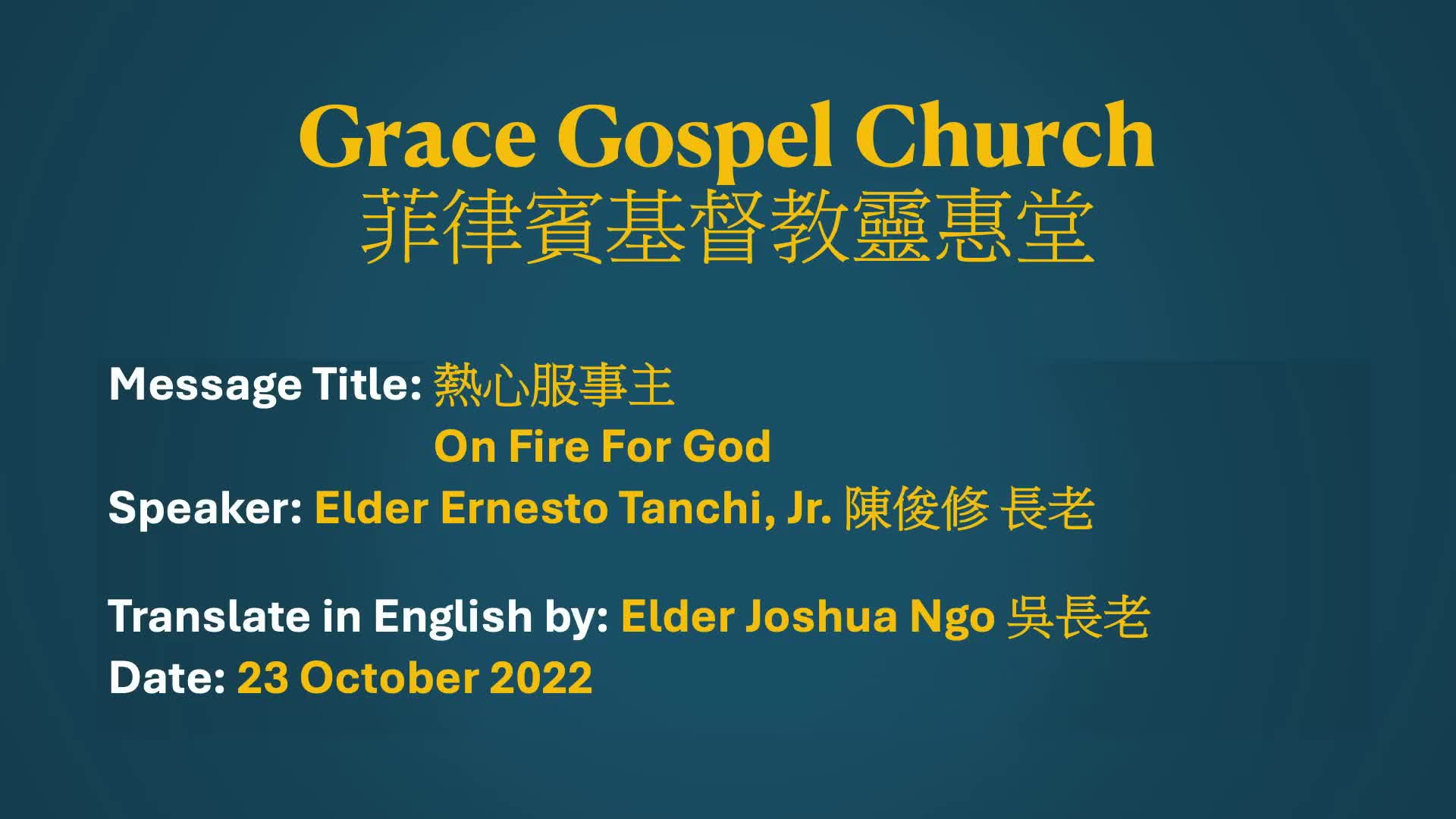 Grace Gospel Church
菲律賓基督教靈惠堂

Message Title: 熱心服事主
On Fire For God
Speaker: Elder Ernesto Tanchi, Jr. 陳俊修 長老

Translate in English by: Elder Joshua Ngo 吳長老
Date: 23 October 2022